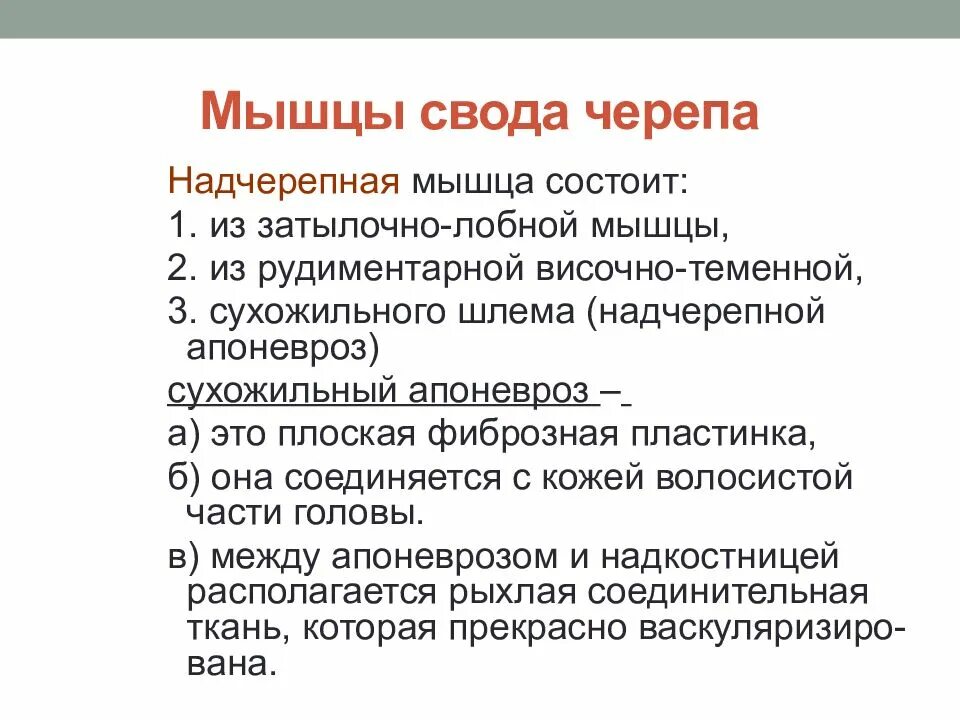 Мышцы свода черепа

Надчерепная мышца состоит:

1. из затылочно-лобной мышцы,

2. из рудиментарной височно-теменной,

3. сухожильного шлема (надчерепной апоневроз)

сухожильный апоневроз –

а) это плоская фиброзная пластинка,

б) она соединяется с кожей волосистой части головы.

в) между апоневрозом и надкостницей располагается рыхлая соединительная ткань, которая прекрасно васкуляризирована.